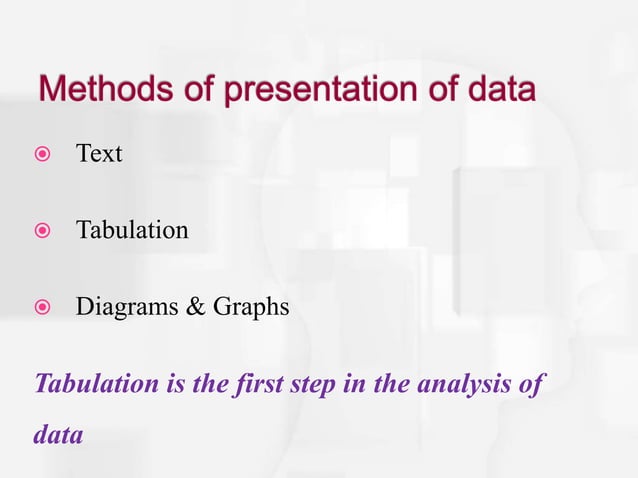 Methods of presentation of data

Text

Tabulation

Diagrams & Graphs

Tabulation is the first step in the analysis of data